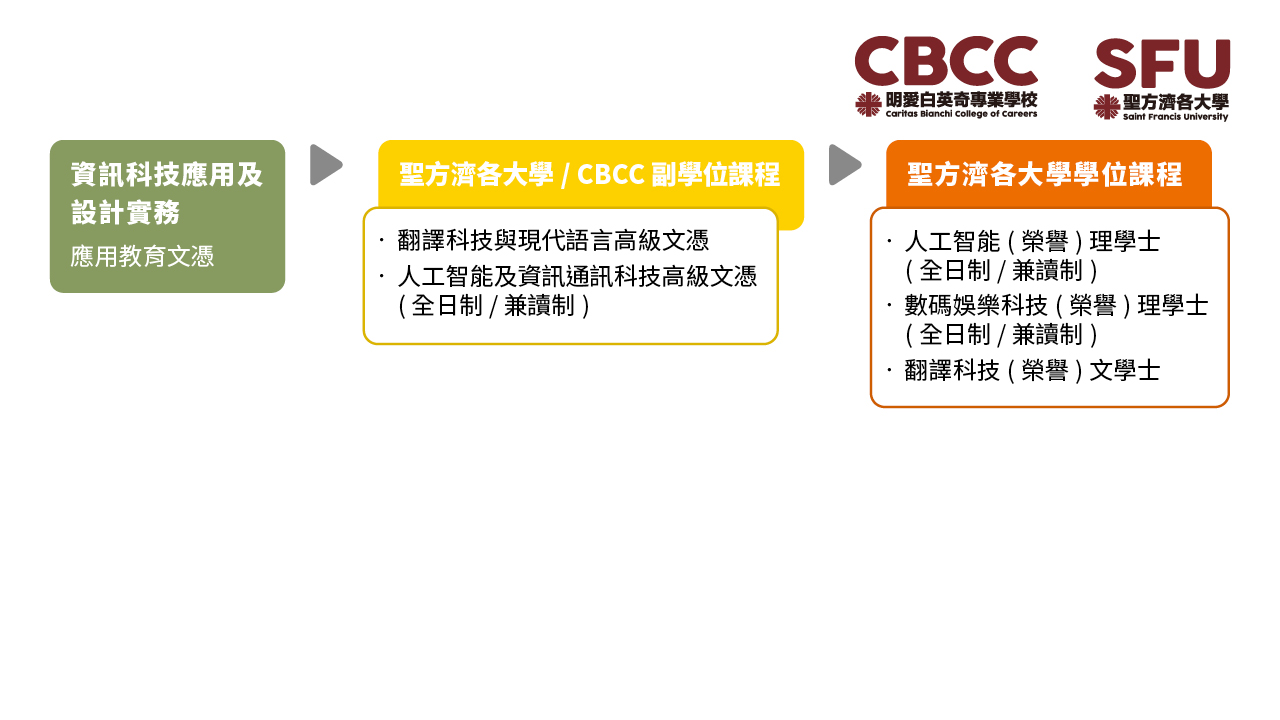 CBCC
明愛白英奇專業學校
Caritas Bianchi College of Careers

SFU
聖方濟各大學
Saint Francis University

資訊科技應用及設計實務
應用教育文憑

聖方濟各大學 / CBCC 副學位課程

· 翻譯科技與現代語言高級文憑
· 人工智能及資訊通訊科技高級文憑 ( 全日制 / 兼讀制 )

聖方濟各大學學位課程

· 人工智能 ( 榮譽 ) 理學士 ( 全日制 / 兼讀制 )
· 數碼娛樂科技 ( 榮譽 ) 理學士 ( 全日制 / 兼讀制 )
· 翻譯科技 ( 榮譽 ) 文學士